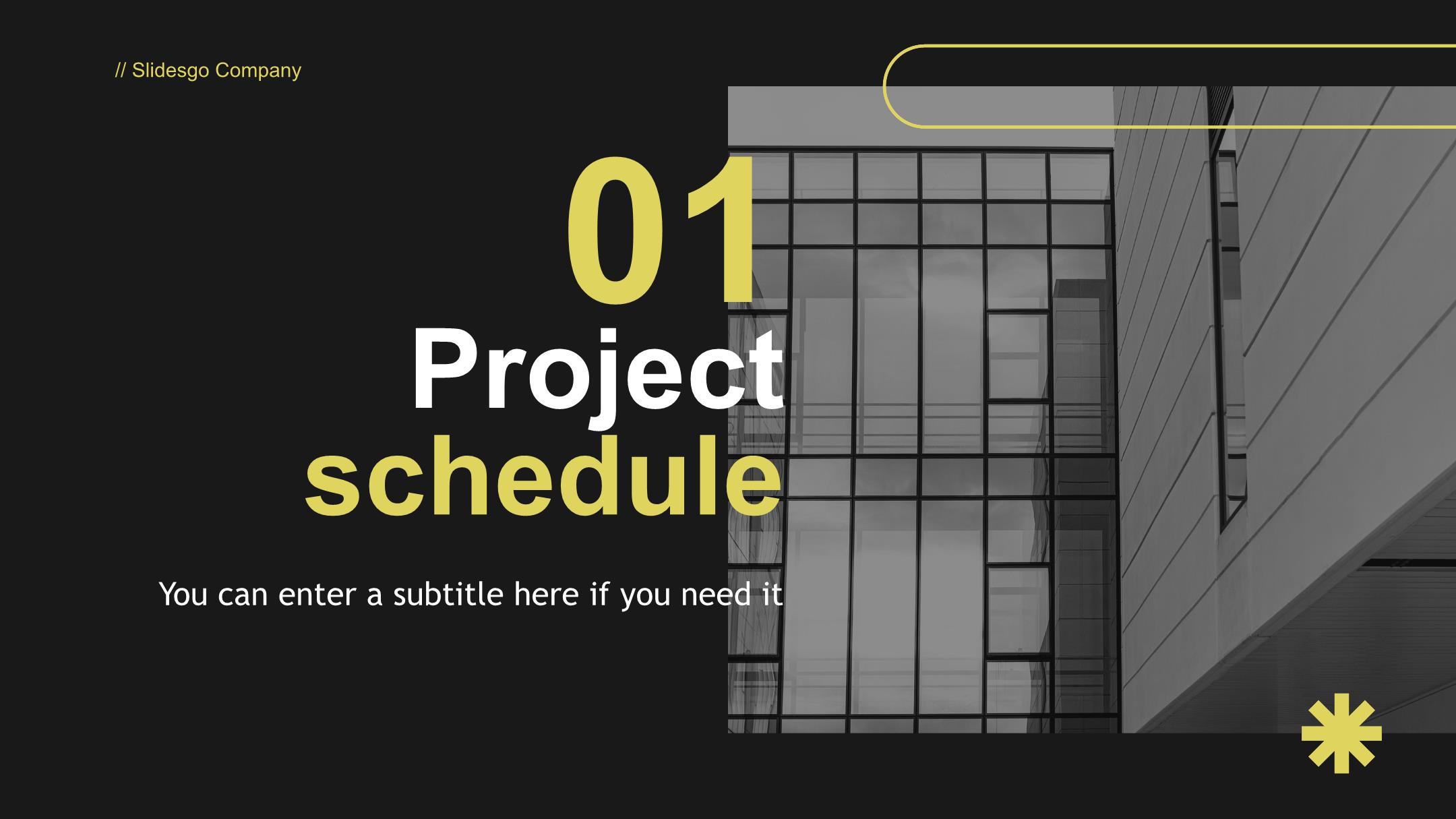 // Slidesgo Company

01

Project schedule

You can enter a subtitle here if you need it